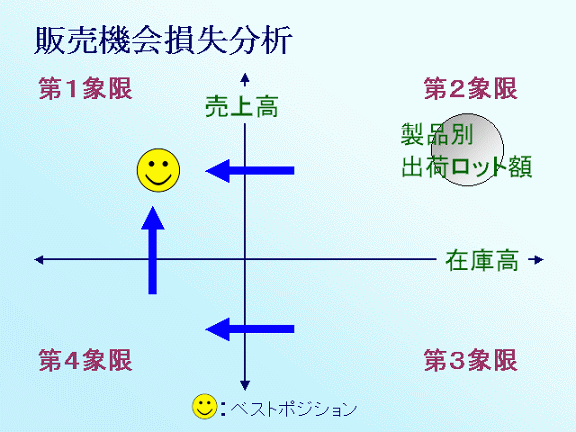 販売機会損失分析

第１象限

売上高

第２象限

製品別
出荷ロット額

在庫高

第４象限

第３象限

：ベストポジション